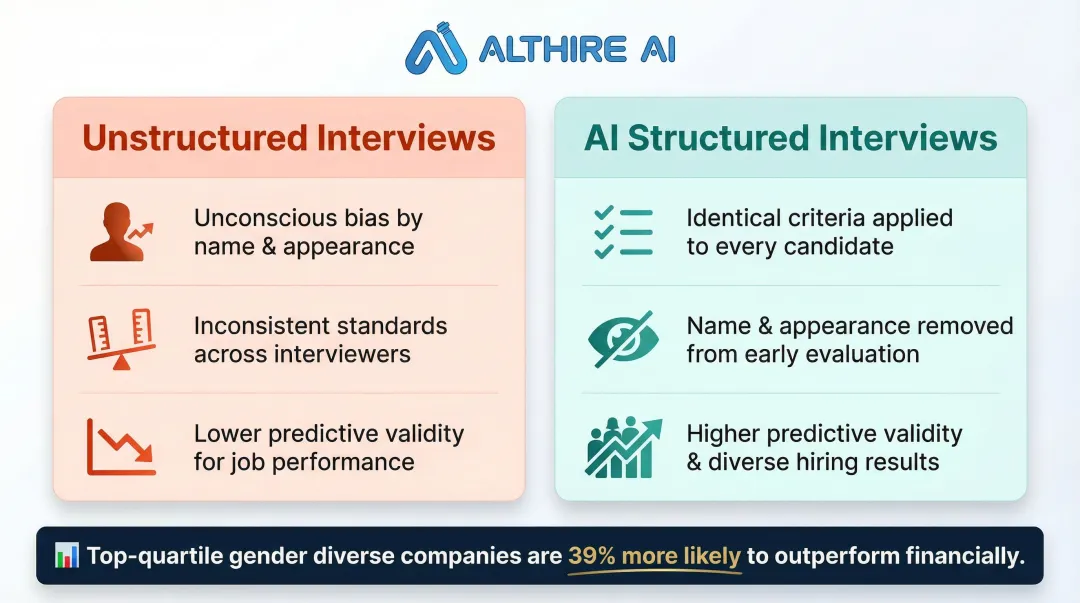 ALTHIRE AI

Unstructured Interviews

Unconscious bias by name & appearance

Inconsistent standards across interviewers

Lower predictive validity for job performance

AI Structured Interviews

Identical criteria applied to every candidate

Name & appearance removed from early evaluation

Higher predictive validity & diverse hiring results

Top-quartile gender diverse companies are 39% more likely to outperform financially.